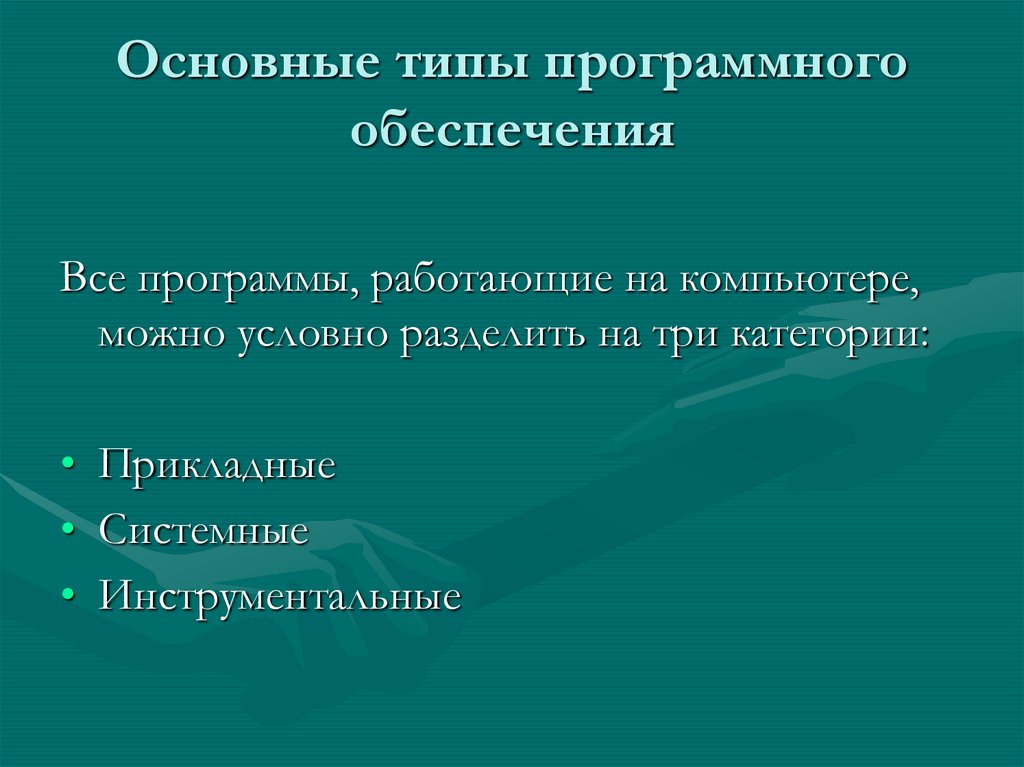 Основные типы программного обеспечения

Все программы, работающие на компьютере, можно условно разделить на три категории:

• Прикладные
• Системные
• Инструментальные